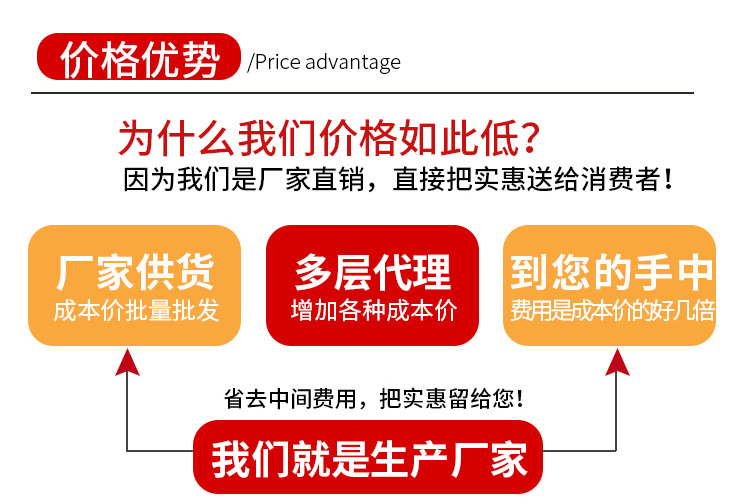 价格优势 /Price advantage

为什么我们价格如此低？

因为我们是厂家直销，直接把实惠送给消费者！

厂家供货
成本价批量批发

多层代理
增加各种成本价

到您的手中
费用是成本价的好几倍

省去中间费用，把实惠留给您！

我们就是生产厂家